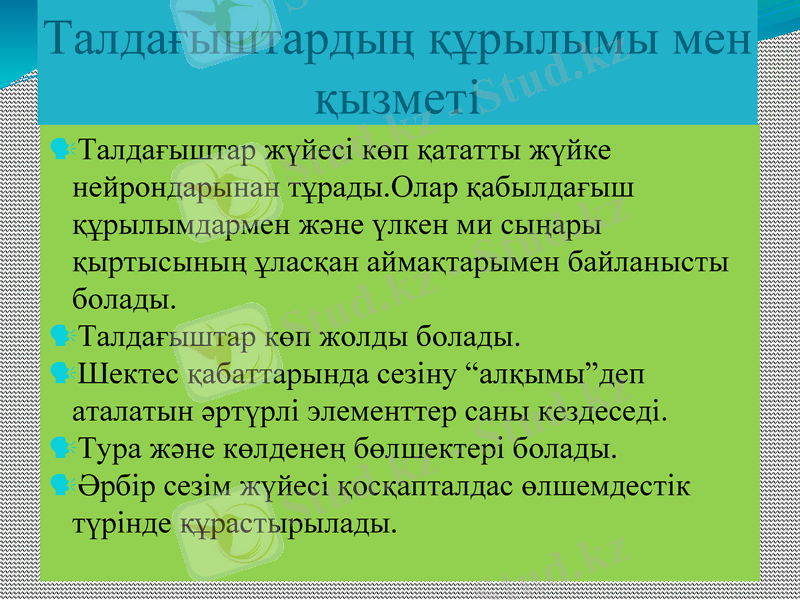 Талдағыштардың құрылымы мен қызметі

Талдағыштар жүйесі көп қататты жүйке нейрондарынан тұрады.Олар қабылдағыш құрылымдармен және үлкен ми сыңары қыртысының ұласқан аймақтарымен байланысты болады.

Талдағыштар көп жолды болады.

Шектес қабаттарында сезіну “алқымы”деп аталатын әртүрлі элементтер саны кездеседі.

Тура және көлденең бөлшектері болады.

Әрбір сезім жүйесі қосқапталдас өлшемдестік түрінде құрастырылады.

Stud.kz